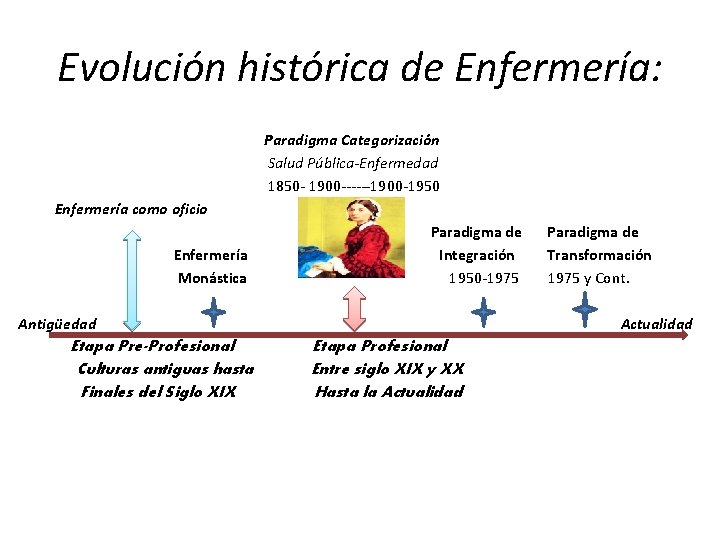 Evolución histórica de Enfermería:

Paradigma Categorización
Salud Pública-Enfermedad
1850- 1900-----1900-1950

Enfermería como oficio

Enfermería
Monástica

Paradigma de
Integración
1950-1975

Paradigma de
Transformación
1975 y Cont.

Antigüedad

Actualidad

Etapa Pre-Profesional
Culturas antiguas hasta
Finales del Siglo XIX

Etapa Profesional
Entre siglo XIX y XX
Hasta la Actualidad